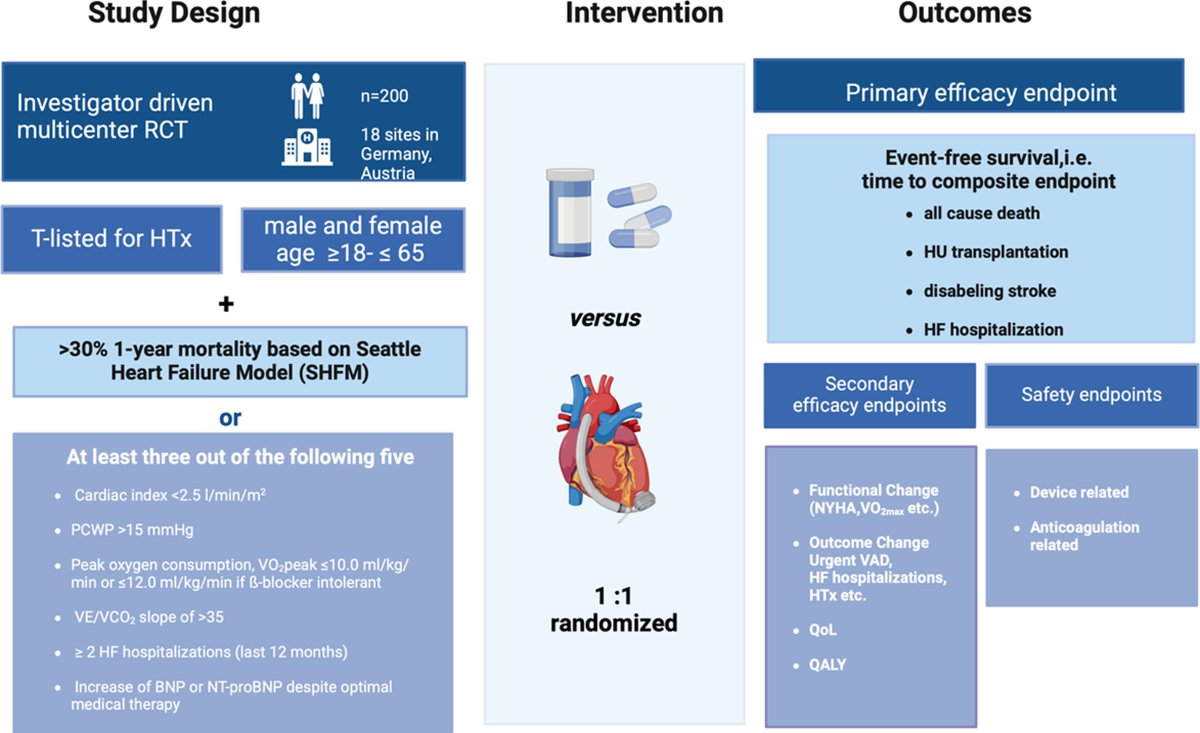 Study Design

Investigator driven multicenter RCT

n=200

18 sites in Germany, Austria

T-listed for HTx

male and female age ≥18- ≤ 65

+

>30% 1-year mortality based on Seattle Heart Failure Model (SHFM)

or

At least three out of the following five

- Cardiac index <2.5 l/min/m$^2$
- PCWP >15 mmHg
- Peak oxygen consumption, VO$_2$peak ≤10.0 ml/kg/min or ≤12.0 ml/kg/min if ß-blocker intolerant
- VE/VCO$_2$ slope of >35
- ≥ 2 HF hospitalizations (last 12 months)
- Increase of BNP or NT-proBNP despite optimal medical therapy

Intervention

versus

1 :1 randomized

Outcomes

Primary efficacy endpoint

Event-free survival,i.e. time to composite endpoint
- all cause death
- HU transplantation
- disabeling stroke
- HF hospitalization

Secondary efficacy endpoints

- Functional Change (NYHA,VO$_{2max}$ etc.)
- Outcome Change Urgent VAD, HF hospitalizations, HTx etc.
- QoL
- QALY

Safety endpoints

- Device related
- Anticoagulation related